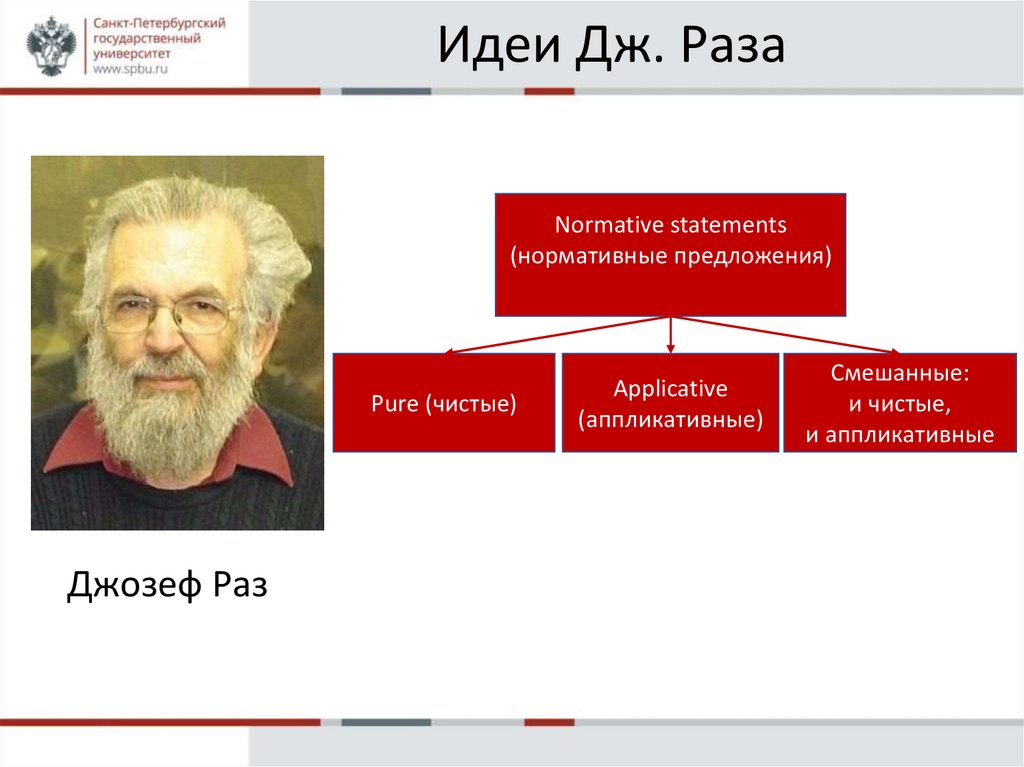 Санкт-Петербургский государственный университет
www.spbu.ru

Идеи Дж. Раза

Normative statements
(нормативные предложения)

Pure (чистые)

Applicative
(аппликативные)

Смешанные:
и чистые,
и аппликативные

Джозеф Раз